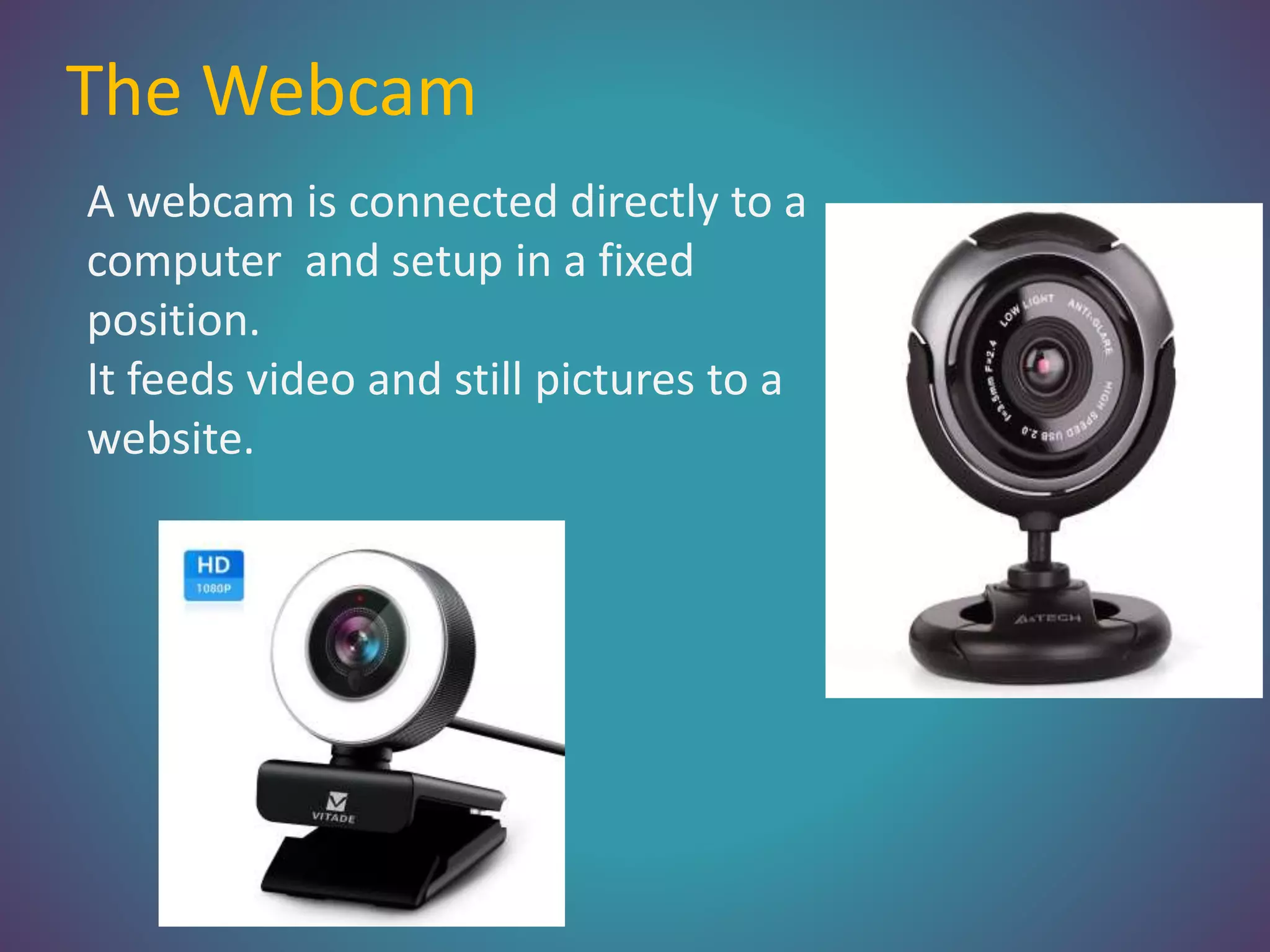 The Webcam

A webcam is connected directly to a computer  and setup in a fixed position.
It feeds video and still pictures to a website.

LOW LIGHT ANTI-GLARE HIGH SPEED USB 2.0 f=3.5mm F=2.4

A4TECH

HD
1080P

VITADE